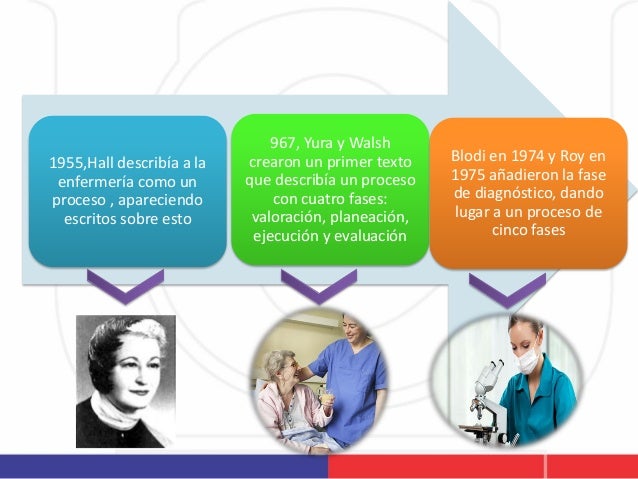 1955,Hall describía a la enfermería como un proceso , apareciendo escritos sobre esto

967, Yura y Walsh crearon un primer texto que describía un proceso con cuatro fases: valoración, planeación, ejecución y evaluación

Blodi en 1974 y Roy en 1975 añadieron la fase de diagnóstico, dando lugar a un proceso de cinco fases